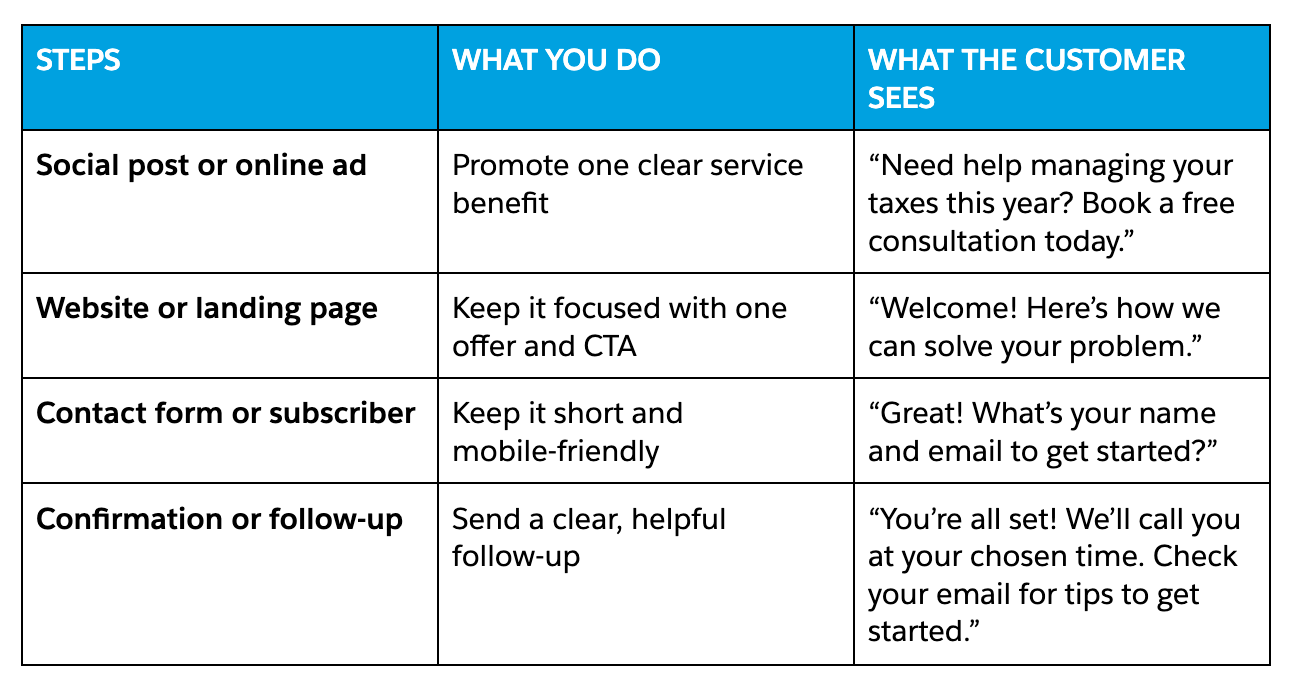 | STEPS | WHAT YOU DO | WHAT THE CUSTOMER SEES |
|---|---|---|
| Social post or online ad | Promote one clear service benefit | “Need help managing your taxes this year? Book a free consultation today.” |
| Website or landing page | Keep it focused with one offer and CTA | “Welcome! Here’s how we can solve your problem.” |
| Contact form or subscriber | Keep it short and mobile-friendly | “Great! What’s your name and email to get started?” |
| Confirmation or follow-up | Send a clear, helpful follow-up | “You’re all set! We’ll call you at your chosen time. Check your email for tips to get started.” |